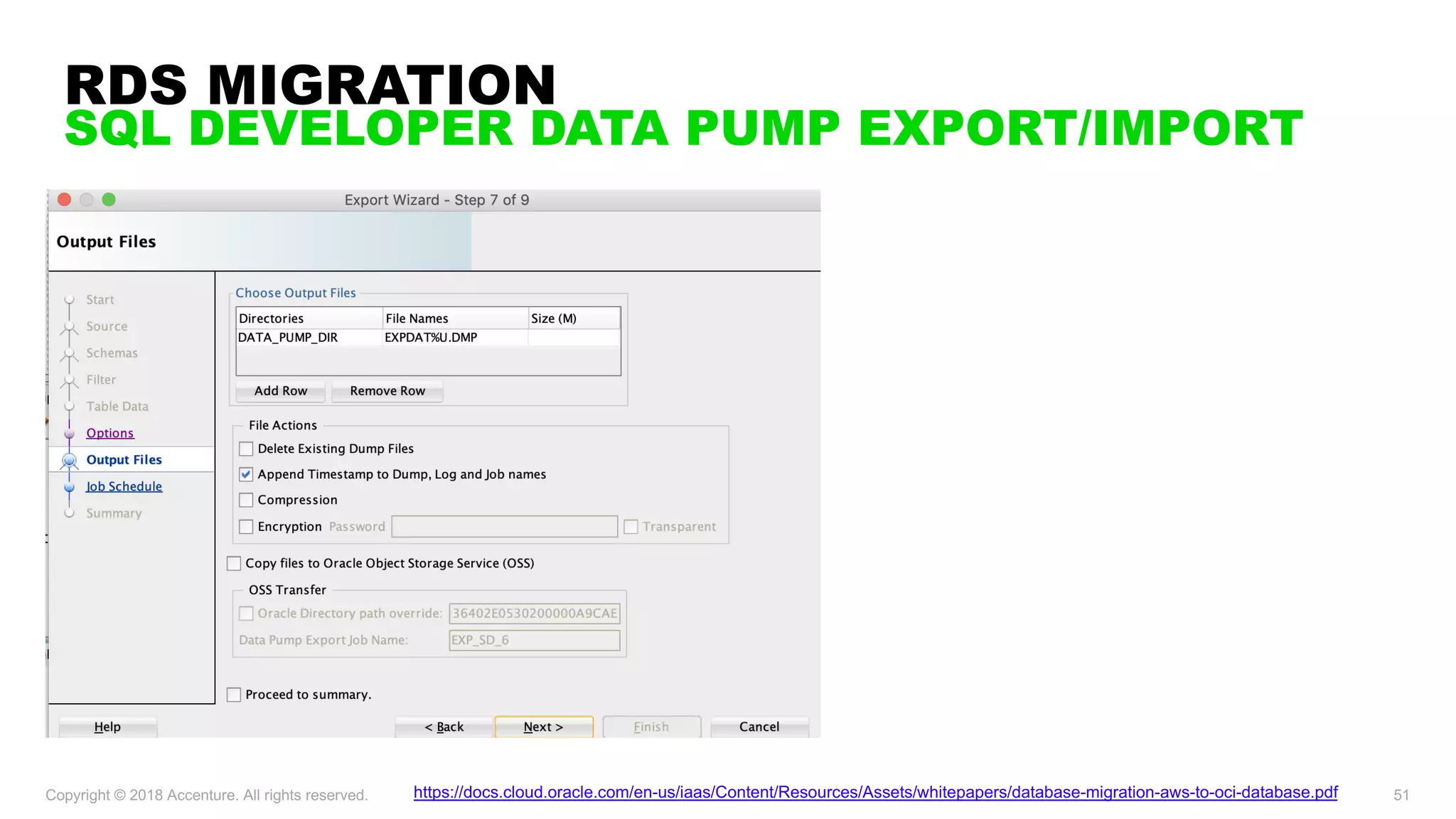 RDS MIGRATION
SQL DEVELOPER DATA PUMP EXPORT/IMPORT

Export Wizard - Step 7 of 9

Output Files

Start
Source
Schemas
Filter
Table Data
Options
Output Files
Job Schedule
Summary

Choose Output Files

| Directories | File Names | Size (M) |
|---|---|---|
| DATA_PUMP_DIR | EXPDAT%U.DMP | |

Add Row
Remove Row

File Actions
Delete Existing Dump Files
Append Timestamp to Dump, Log and Job names
Compression
Encryption Password
Transparent

Copy files to Oracle Object Storage Service (OSS)

OSS Transfer
Oracle Directory path override: 36402E0530200000A9CAE
Data Pump Export Job Name: EXP_SD_6

Proceed to summary.

Help
< Back
Next >
Finish
Cancel

Copyright © 2018 Accenture. All rights reserved.
https://docs.cloud.oracle.com/en-us/iaas/Content/Resources/Assets/whitepapers/database-migration-aws-to-oci-database.pdf
51